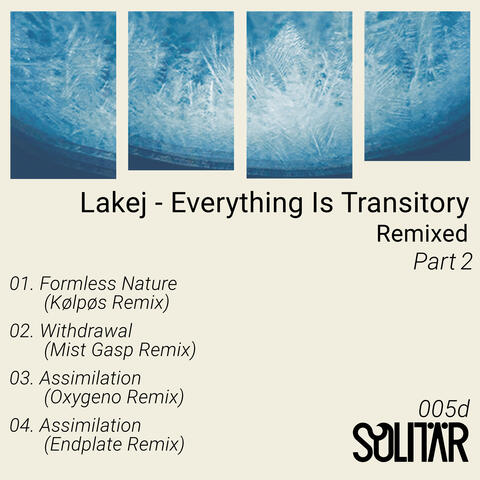 Lakej - Everything Is Transitory
Remixed
Part 2

01. Formless Nature
(Kølpøs Remix)

02. Withdrawal
(Mist Gasp Remix)

03. Assimilation
(Oxygeno Remix)

04. Assimilation
(Endplate Remix)

005d
SOLITÄR